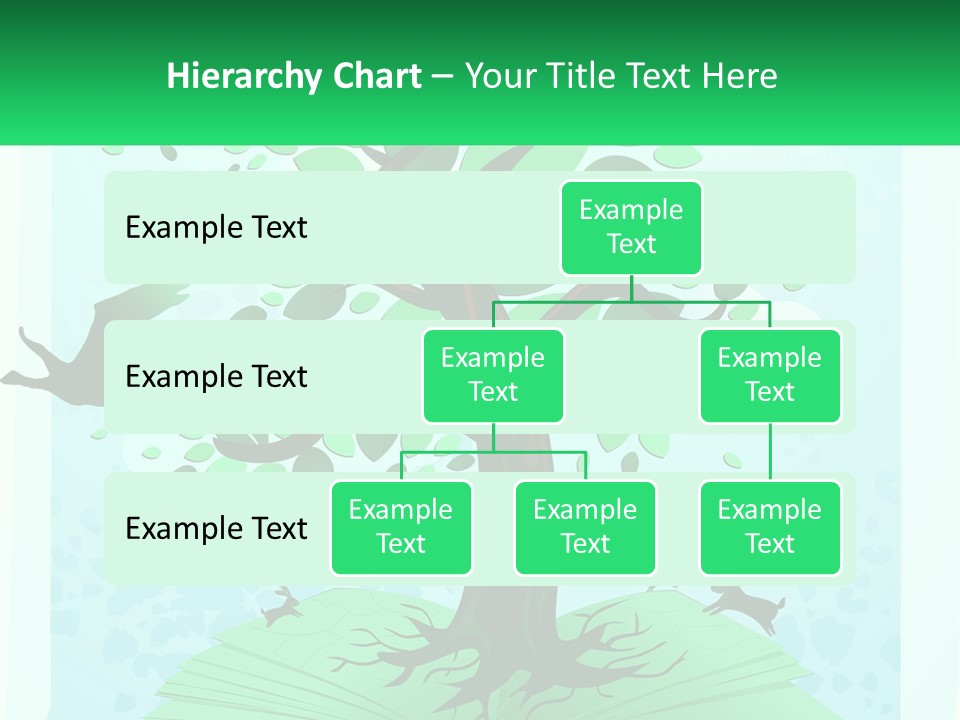 Hierarchy Chart – Your Title Text Here

Example Text

Example Text

Example Text

Example Text

Example Text

Example Text

Example Text

Example Text

Example Text